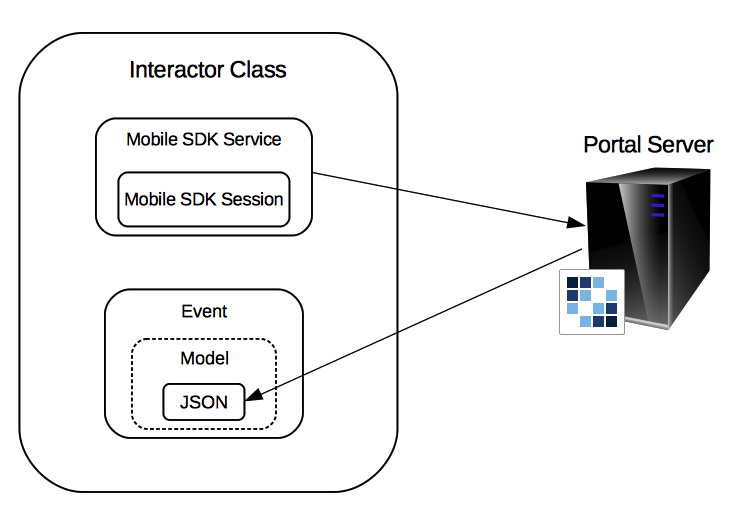 Interactor Class

Mobile SDK Service

Mobile SDK Session

Event

Model

JSON

Portal Server